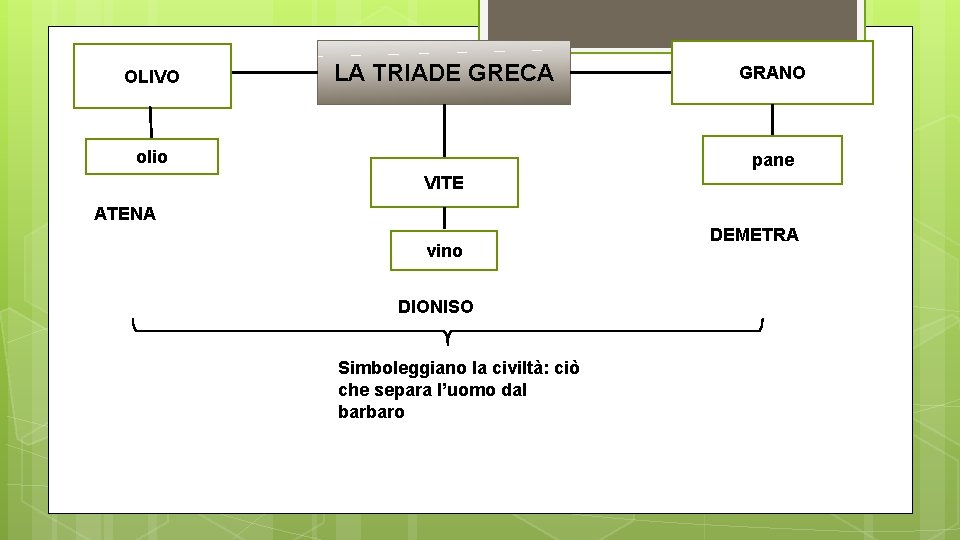 LA TRIADE GRECA

OLIVO

olio

ATENA

VITE

vino

DIONISO

GRANO

pane

DEMETRA

Simboleggiano la civiltà: ciò che separa l'uomo dal barbaro